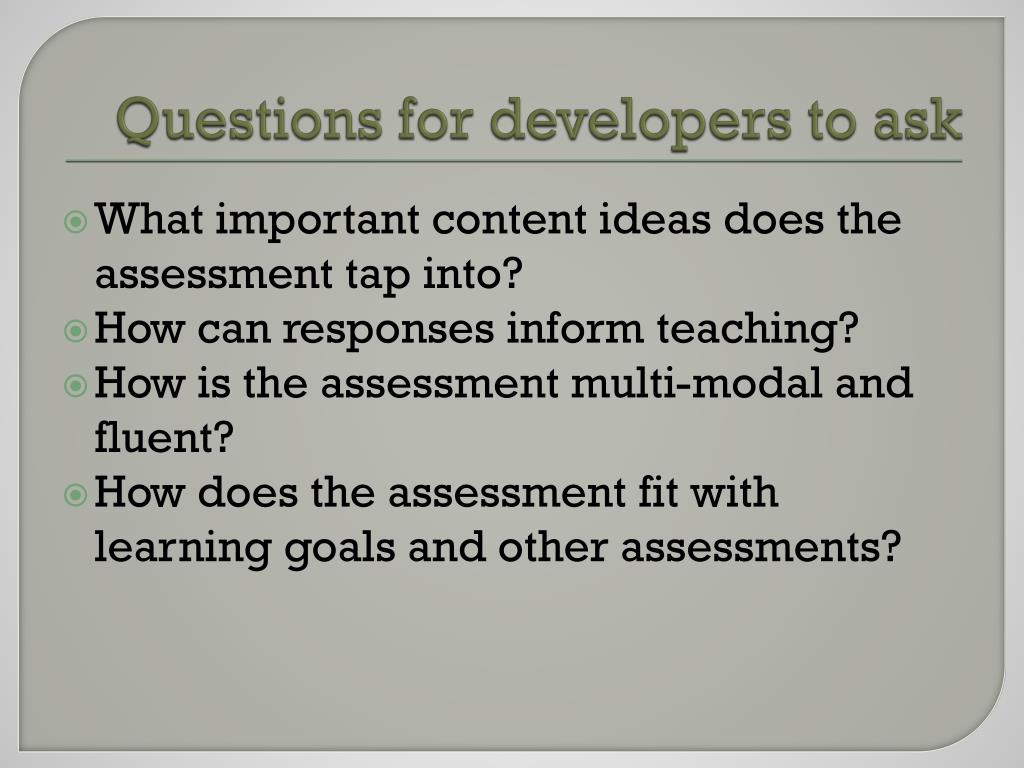 Questions for developers to ask

What important content ideas does the assessment tap into?
How can responses inform teaching?
How is the assessment multi-modal and fluent?
How does the assessment fit with learning goals and other assessments?